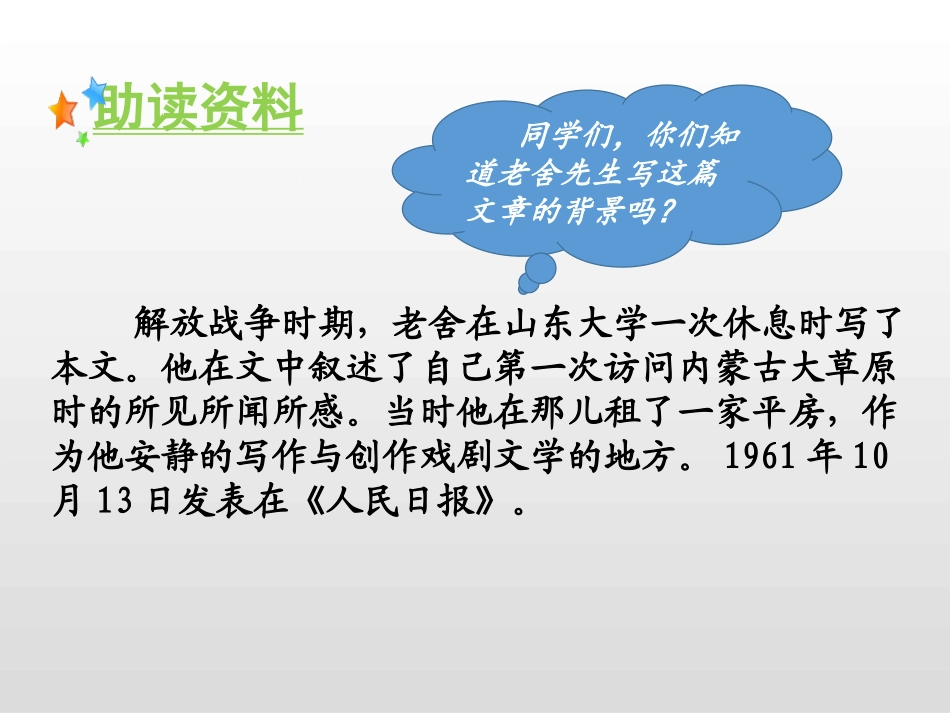 助读资料

同学们，你们知道老舍先生写这篇文章的背景吗？

解放战争时期，老舍在山东大学一次休息时写了本文。他在文中叙述了自己第一次访问内蒙古大草原时的所见所闻所感。当时他在那儿租了一家平房，作为他安静的写作与创作戏剧文学的地方。1961 年 10 月 13 日发表在《人民日报》。